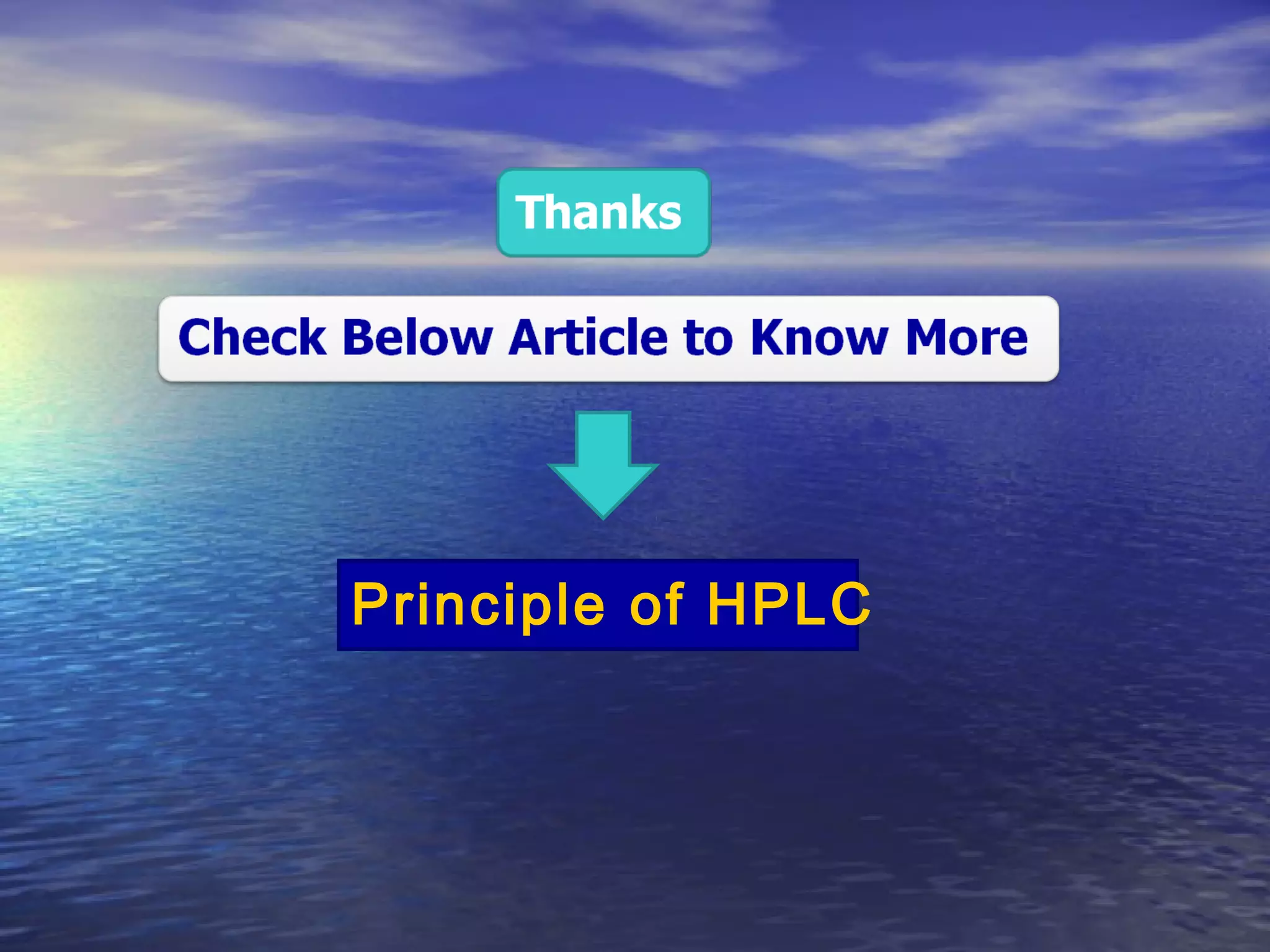 Thanks

Check Below Article to Know More

Principle of HPLC